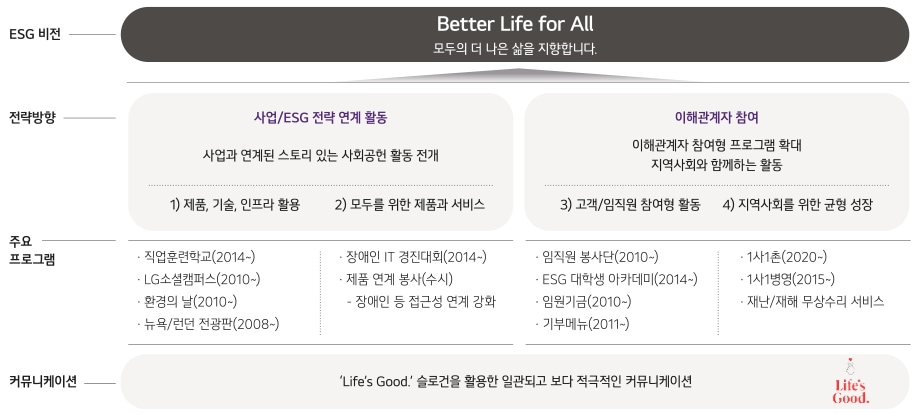 ESG 비전

Better Life for All
모두의 더 나은 삶을 지향합니다.

전략방향

사업/ESG 전략 연계 활동
사업과 연계된 스토리 있는 사회공헌 활동 전개
1) 제품, 기술, 인프라 활용
2) 모두를 위한 제품과 서비스

이해관계자 참여
이해관계자 참여형 프로그램 확대
지역사회와 함께하는 활동
3) 고객/임직원 참여형 활동
4) 지역사회를 위한 균형 성장

주요 프로그램

· 직업훈련학교(2014~)
· LG소셜캠퍼스(2010~)
· 환경의 날(2010~)
· 뉴욕/런던 전광판(2008~)

· 장애인 IT 경진대회(2014~)
· 제품 연계 봉사(수시)
- 장애인 등 접근성 연계 강화

· 임직원 봉사단(2010~)
· ESG 대학생 아카데미(2014~)
· 임원기금(2010~)
· 기부메뉴(2011~)

· 1사1촌(2020~)
· 1사1병영(2015~)
· 재난/재해 무상수리 서비스

커뮤니케이션

'Life's Good.' 슬로건을 활용한 일관되고 보다 적극적인 커뮤니케이션

Life's Good.